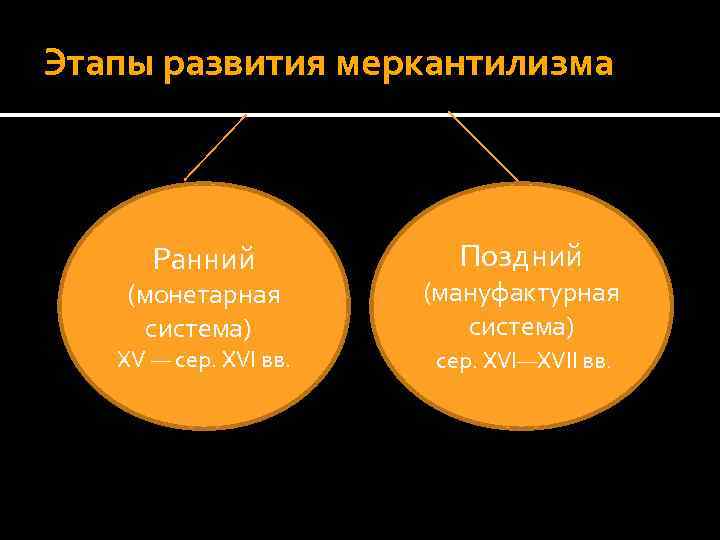 Этапы развития меркантилизма

Ранний (монетарная система) XV — сер. XVI вв.

Поздний (мануфактурная система) сер. XVI—XVII вв.